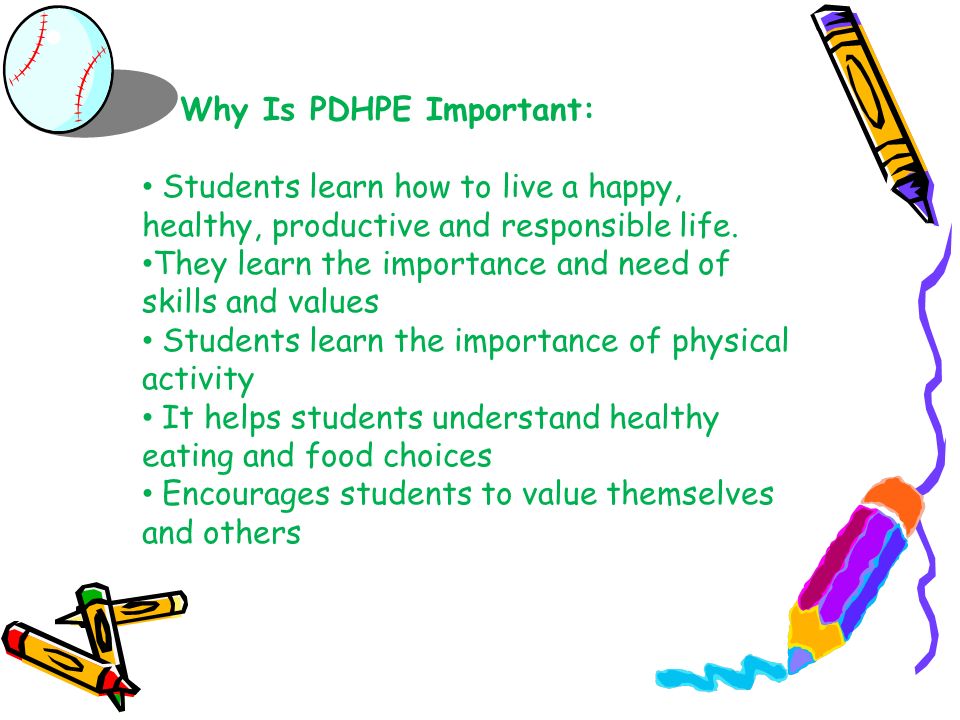 Why Is PDHPE Important:

• Students learn how to live a happy, healthy, productive and responsible life.
•They learn the importance and need of skills and values
• Students learn the importance of physical activity
• It helps students understand healthy eating and food choices
• Encourages students to value themselves and others